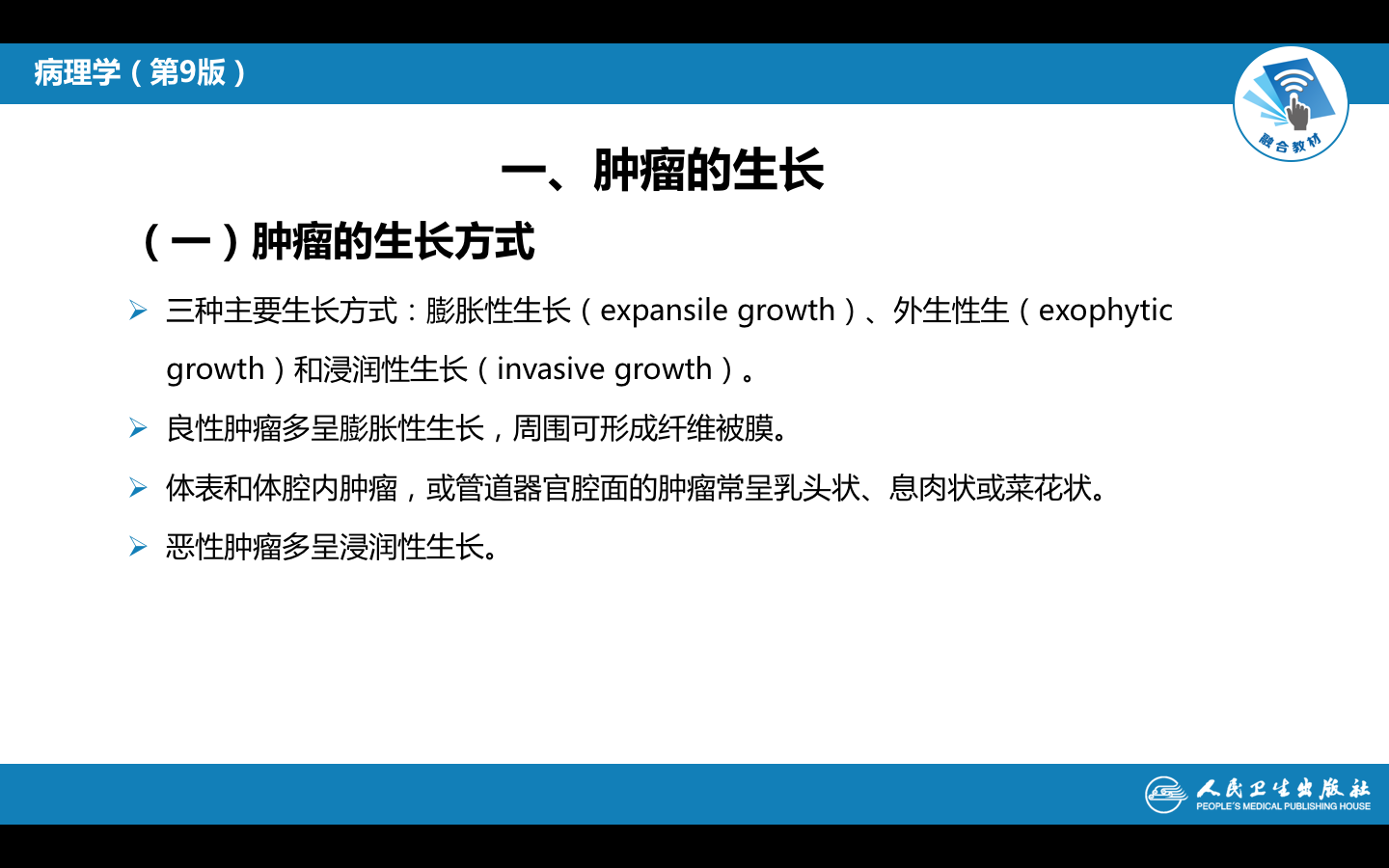 病理学（第9版）

融合教材

一、肿瘤的生长

（一）肿瘤的生长方式

➢ 三种主要生长方式：膨胀性生长（expansile growth）、外生性生（exophytic growth）和浸润性生长（invasive growth）。

➢ 良性肿瘤多呈膨胀性生长，周围可形成纤维被膜。

➢ 体表和体腔内肿瘤，或管道器官腔面的肿瘤常呈乳头状、息肉状或菜花状。

➢ 恶性肿瘤多呈浸润性生长。

人民卫生出版社
PEOPLE'S MEDICAL PUBLISHING HOUSE